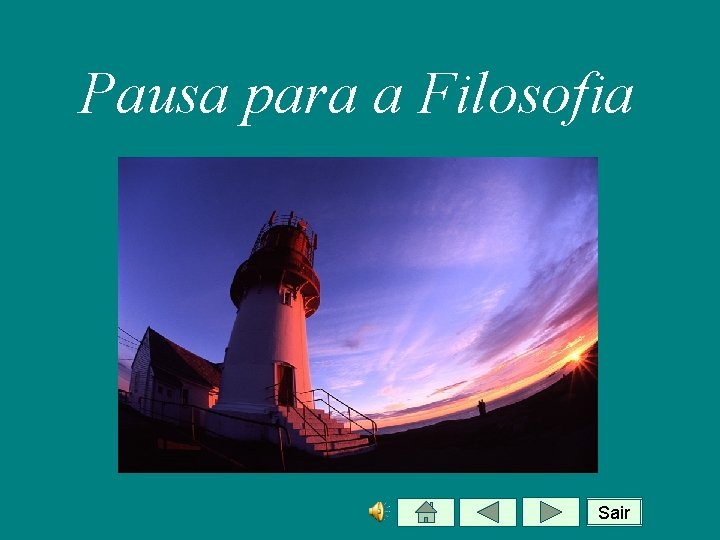 Pausa para a Filosofia

Sair